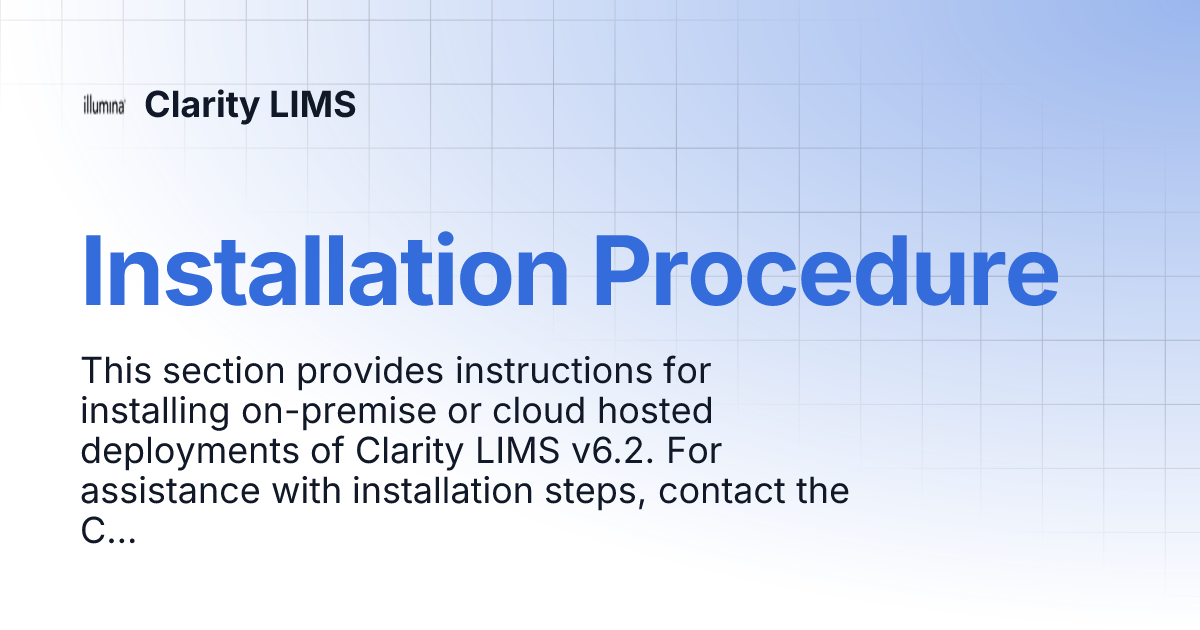 illumina Clarity LIMS

Installation Procedure

This section provides instructions for installing on-premise or cloud hosted deployments of Clarity LIMS v6.2. For assistance with installation steps, contact the C...